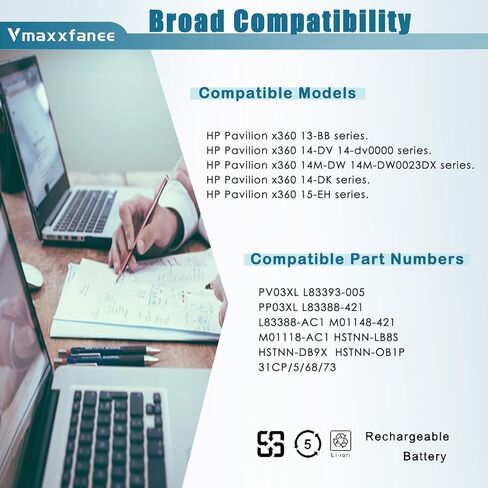 Vmaxxfanee

Broad Compatibility

Compatible Models

HP Pavilion x360 13-BB series.
HP Pavilion x360 14-DV 14-dv0000 series.
HP Pavilion x360 14M-DW 14M-DW0023DX series.
HP Pavilion x360 14-DK series.
HP Pavilion x360 15-EH series.

Compatible Part Numbers

PV03XL L83393-005
PP03XL L83388-421
L83388-AC1 M01148-421
M01118-AC1 HSTNN-LB8S
HSTNN-DB9X HSTNN-OB1P
31CP/5/68/73

5

Li-ion

Rechargeable Battery